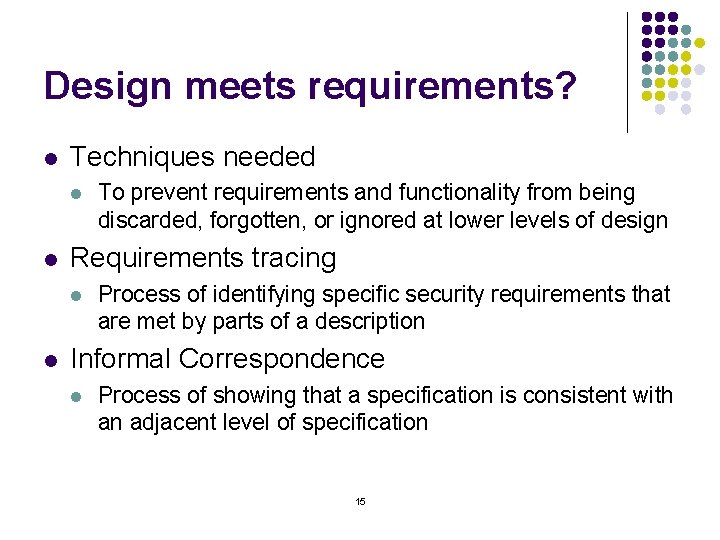 Design meets requirements?

- Techniques needed
  - To prevent requirements and functionality from being discarded, forgotten, or ignored at lower levels of design
- Requirements tracing
  - Process of identifying specific security requirements that are met by parts of a description
- Informal Correspondence
  - Process of showing that a specification is consistent with an adjacent level of specification

15